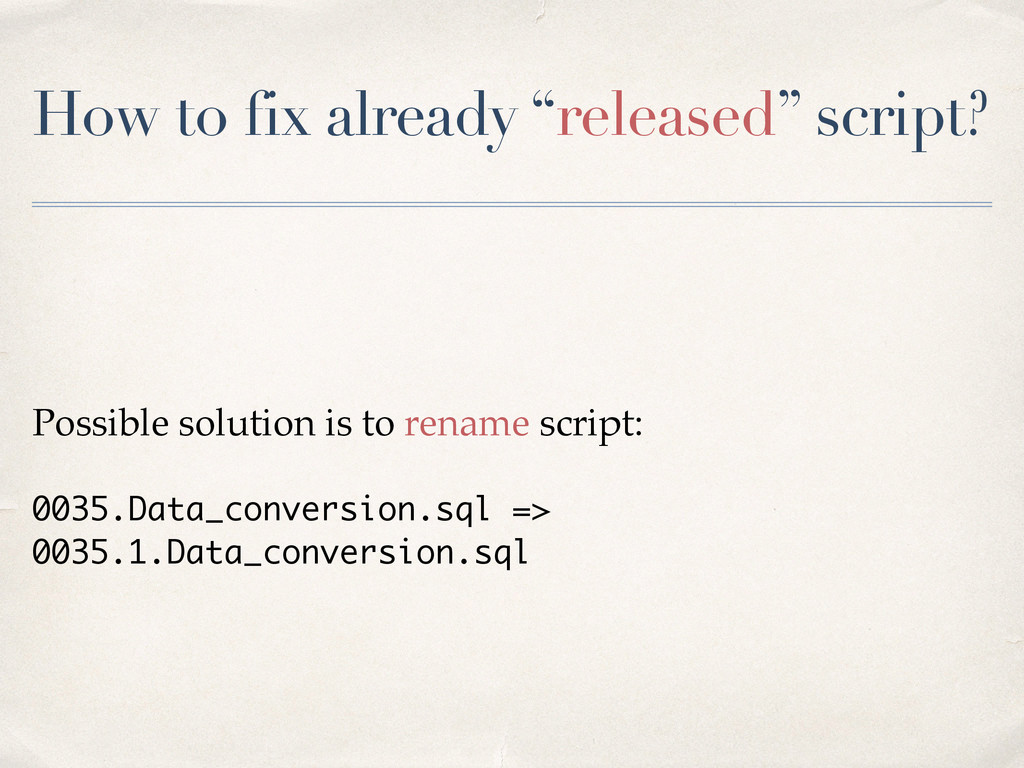 How to fix already “released” script?

Possible solution is to rename script:

0035.Data_conversion.sql =>
0035.1.Data_conversion.sql